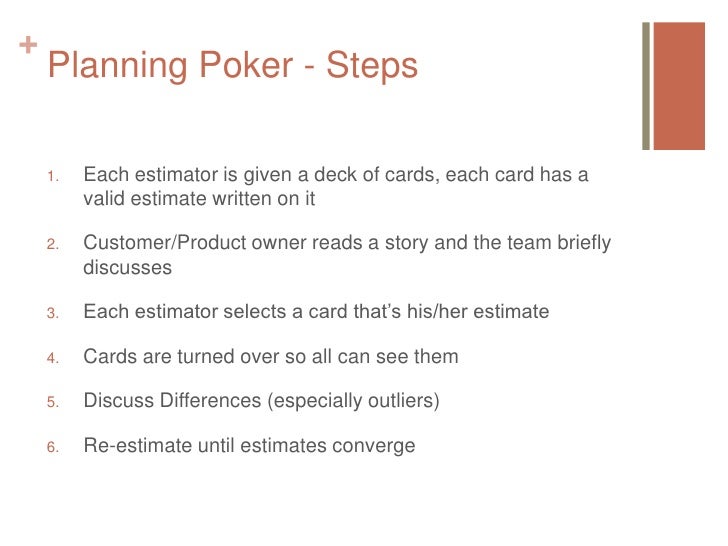 +
Planning Poker - Steps

1. Each estimator is given a deck of cards, each card has a valid estimate written on it

2. Customer/Product owner reads a story and the team briefly discusses

3. Each estimator selects a card that's his/her estimate

4. Cards are turned over so all can see them

5. Discuss Differences (especially outliers)

6. Re-estimate until estimates converge